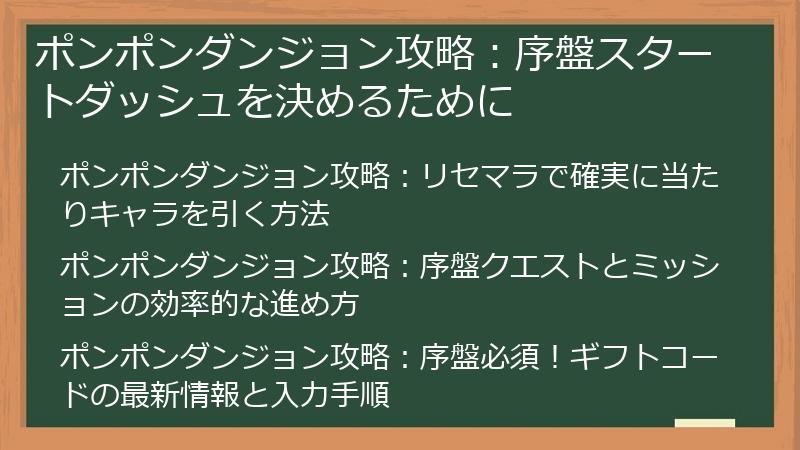 ポンポンダンジョン攻略：序盤スタートダッシュを決めるために

ポンポンダンジョン攻略：リセマラで確実に当たりキャラを引く方法

ポンポンダンジョン攻略：序盤クエストとミッションの効率的な進め方

ポンポンダンジョン攻略：序盤必須！ギフトコードの最新情報と入力手順